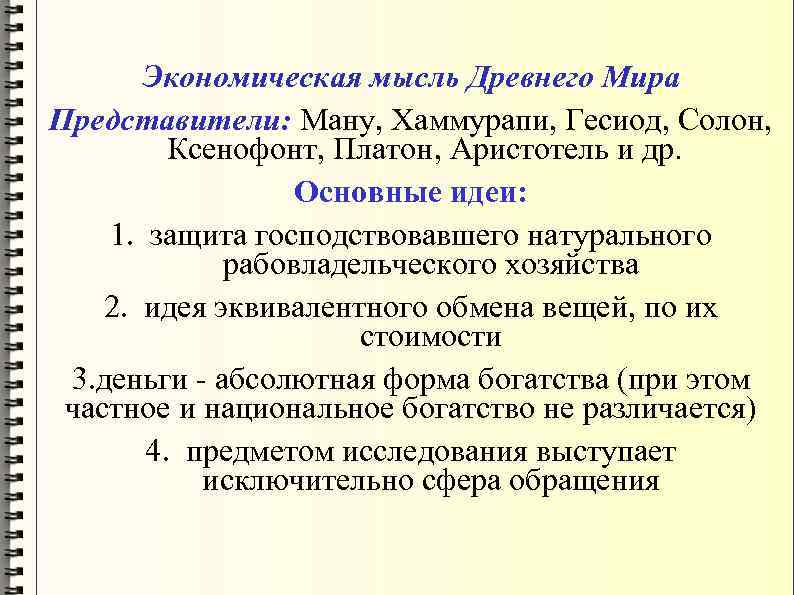 Экономическая мысль Древнего Мира

Представители: Ману, Хаммурапи, Гесиод, Солон, Ксенофонт, Платон, Аристотель и др.

Основные идеи:

1. защита господствовавшего натурального рабовладельческого хозяйства

2. идея эквивалентного обмена вещей, по их стоимости

3.деньги - абсолютная форма богатства (при этом частное и национальное богатство не различается)

4. предметом исследования выступает исключительно сфера обращения